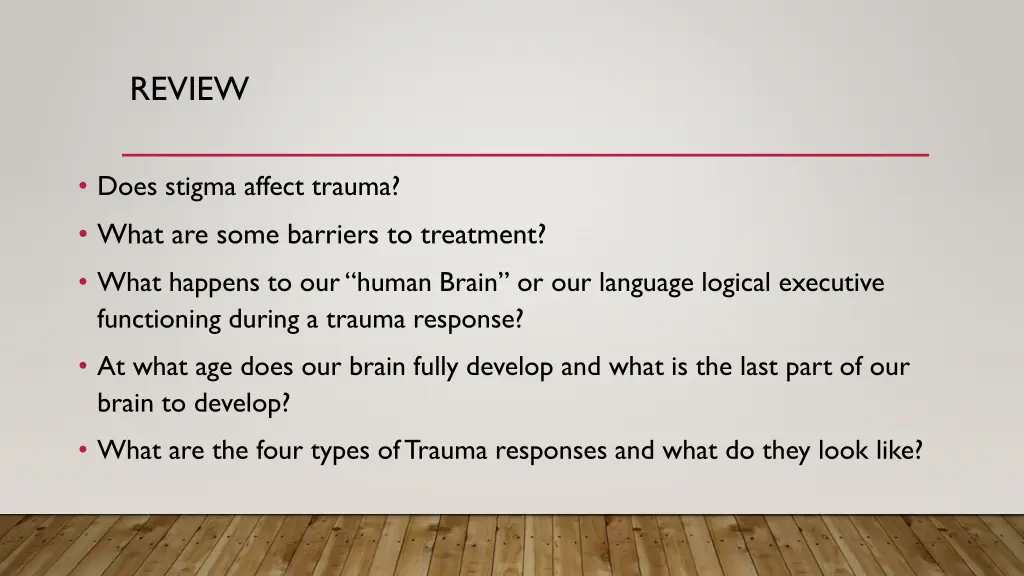 REVIEW

• Does stigma affect trauma?

• What are some barriers to treatment?

• What happens to our "human Brain" or our language logical executive functioning during a trauma response?

• At what age does our brain fully develop and what is the last part of our brain to develop?

• What are the four types of Trauma responses and what do they look like?